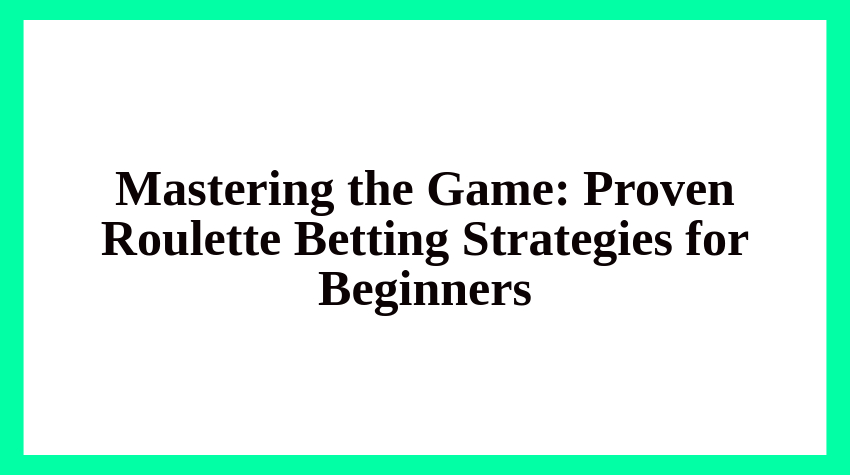 Mastering the Game: Proven Roulette Betting Strategies for Beginners